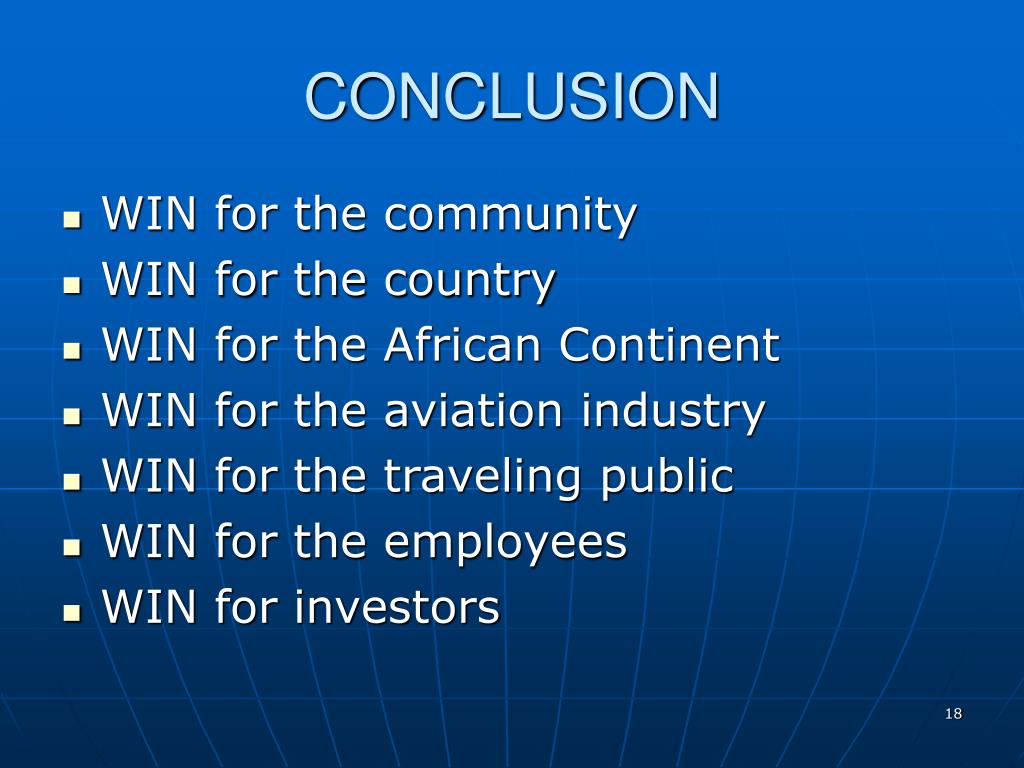 CONCLUSION

- WIN for the community
- WIN for the country
- WIN for the African Continent
- WIN for the aviation industry
- WIN for the traveling public
- WIN for the employees
- WIN for investors

18